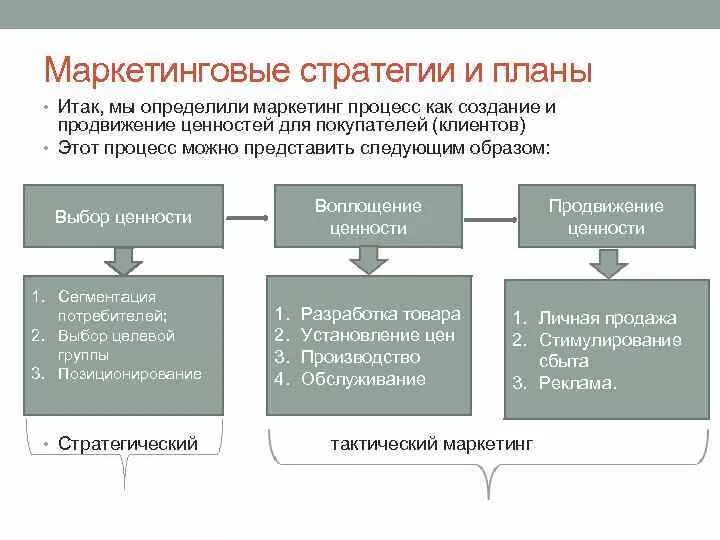 Маркетинговые стратегии и планы

• Итак, мы определили маркетинг процесс как создание и продвижение ценностей для покупателей (клиентов)
• Этот процесс можно представить следующим образом:

Выбор ценности

Воплощение ценности

Продвижение ценности

1. Сегментация потребителей;
2. Выбор целевой группы
3. Позиционирование

1. Разработка товара
2. Установление цен
3. Производство
4. Обслуживание

1. Личная продажа
2. Стимулирование сбыта
3. Реклама.

• Стратегический

тактический маркетинг